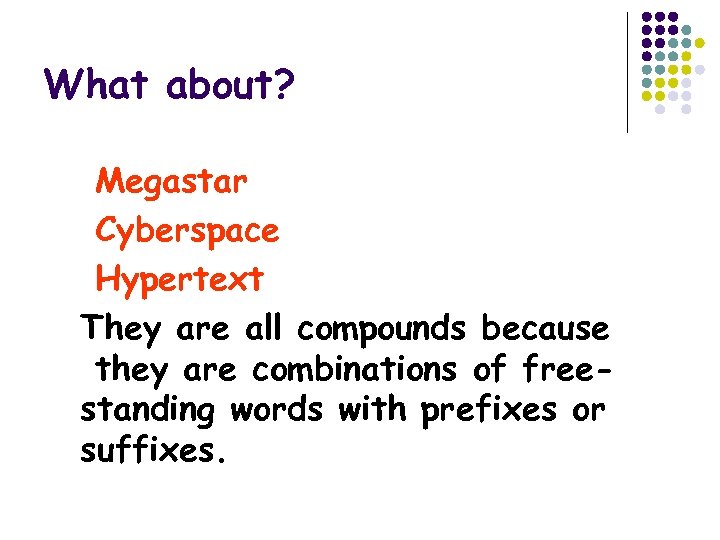 What about?

Megastar
Cyberspace
Hypertext

They are all compounds because they are combinations of free-standing words with prefixes or suffixes.